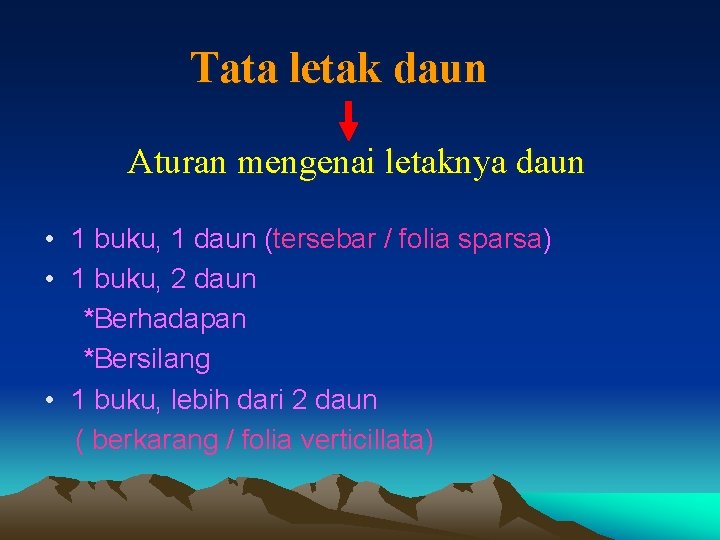 Tata letak daun

Aturan mengenai letaknya daun

• 1 buku, 1 daun (tersebar / folia sparsa)
• 1 buku, 2 daun
*Berhadapan
*Bersilang
• 1 buku, lebih dari 2 daun
( berkarang / folia verticillata)